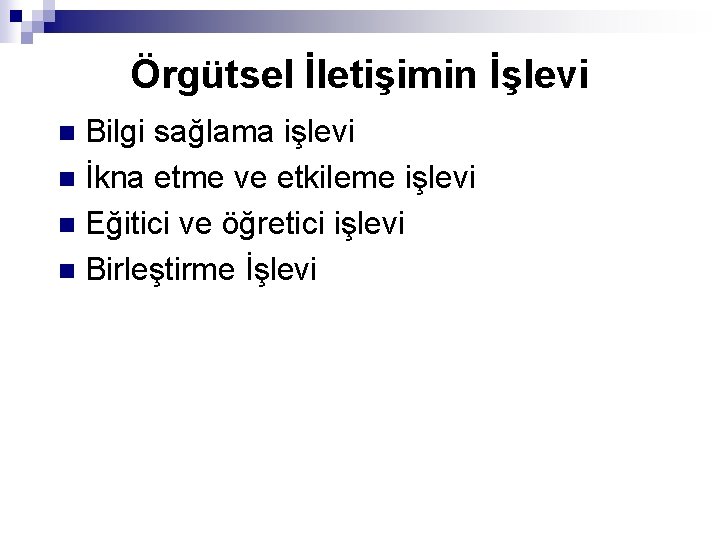 Örgütsel İletişimin İşlevi

- Bilgi sağlama işlevi
- İkna etme ve etkileme işlevi
- Eğitici ve öğretici işlevi
- Birleştirme İşlevi